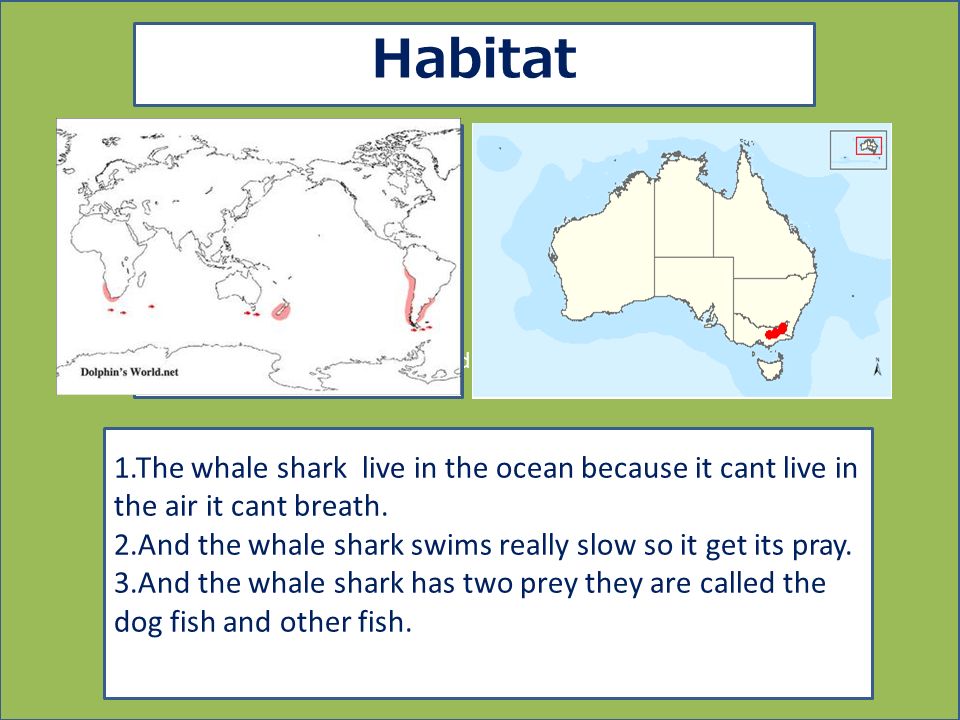 Habitat

Dolphin's World.net

1.The whale shark live in the ocean because it cant live in the air it cant breath.
2.And the whale shark swims really slow so it get its pray.
3.And the whale shark has two prey they are called the dog fish and other fish.